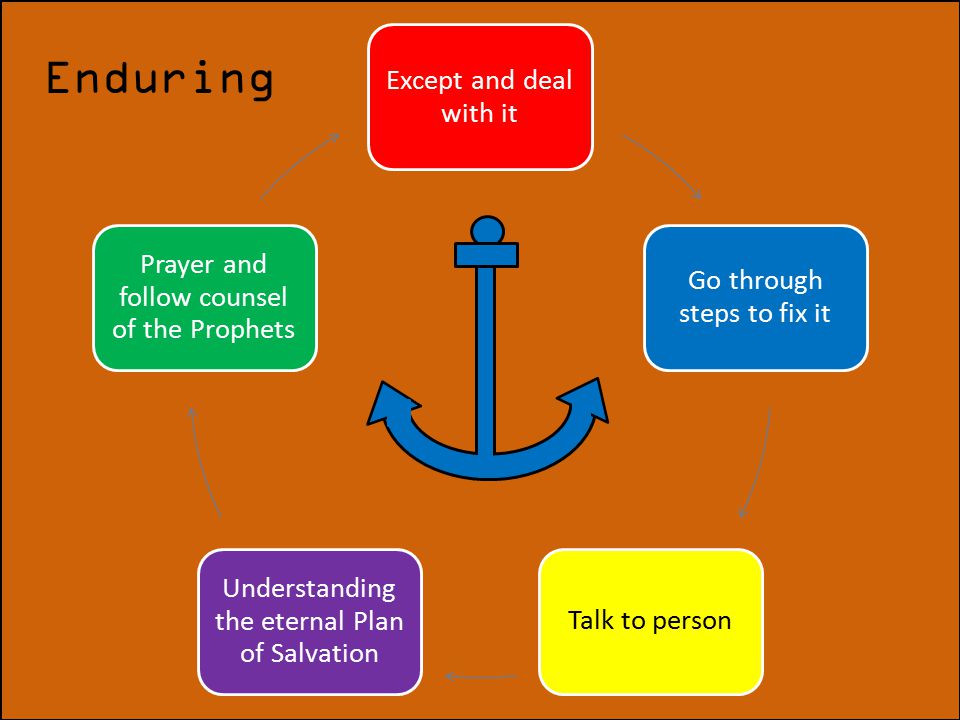 Enduring

Except and deal with it

Go through steps to fix it

Talk to person

Understanding the eternal Plan of Salvation

Prayer and follow counsel of the Prophets